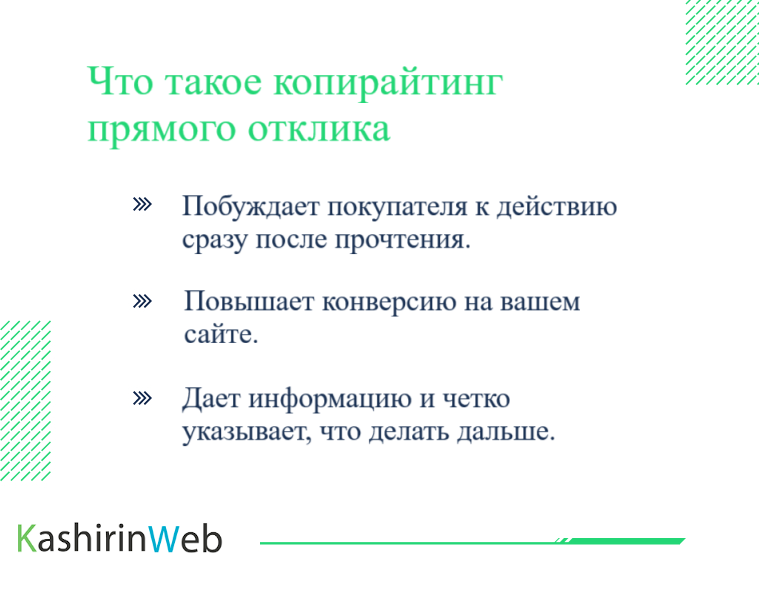 Что такое копирайтинг прямого отклика

» Побуждает покупателя к действию сразу после прочтения.

» Повышает конверсию на вашем сайте.

» Дает информацию и четко указывает, что делать дальше.

KashirinWeb